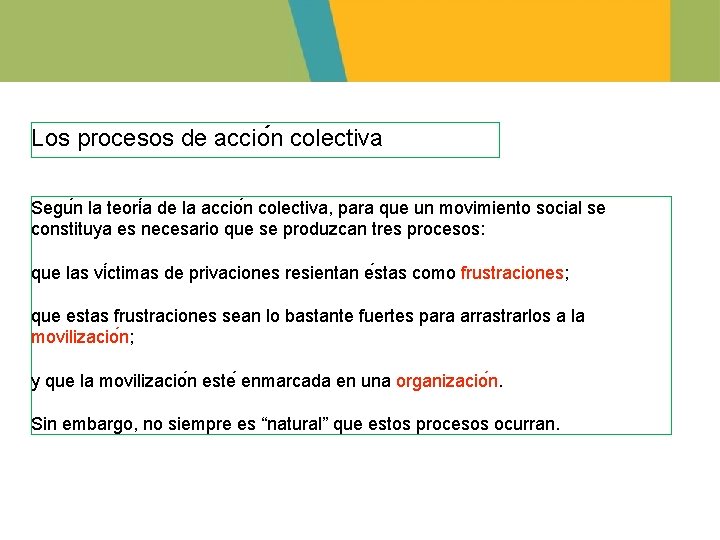 Los procesos de acción colectiva

Según la teoría de la acción colectiva, para que un movimiento social se constituya es necesario que se produzcan tres procesos:

que las víctimas de privaciones resientan éstas como frustraciones;

que estas frustraciones sean lo bastante fuertes para arrastrarlos a la movilización;

y que la movilización esté enmarcada en una organización.

Sin embargo, no siempre es “natural” que estos procesos ocurran.